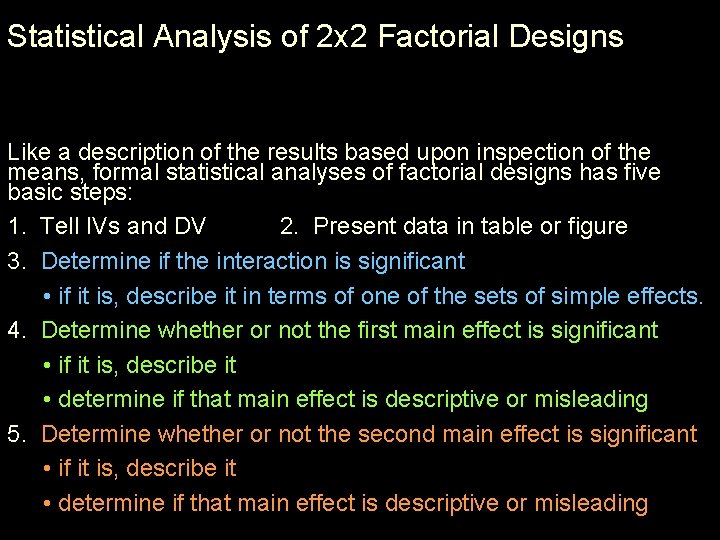 Statistical Analysis of 2x2 Factorial Designs

Like a description of the results based upon inspection of the means, formal statistical analyses of factorial designs has five basic steps:

1. Tell IVs and DV 2. Present data in table or figure

3. Determine if the interaction is significant

• if it is, describe it in terms of one of the sets of simple effects.

4. Determine whether or not the first main effect is significant

• if it is, describe it

• determine if that main effect is descriptive or misleading

5. Determine whether or not the second main effect is significant

• if it is, describe it

• determine if that main effect is descriptive or misleading